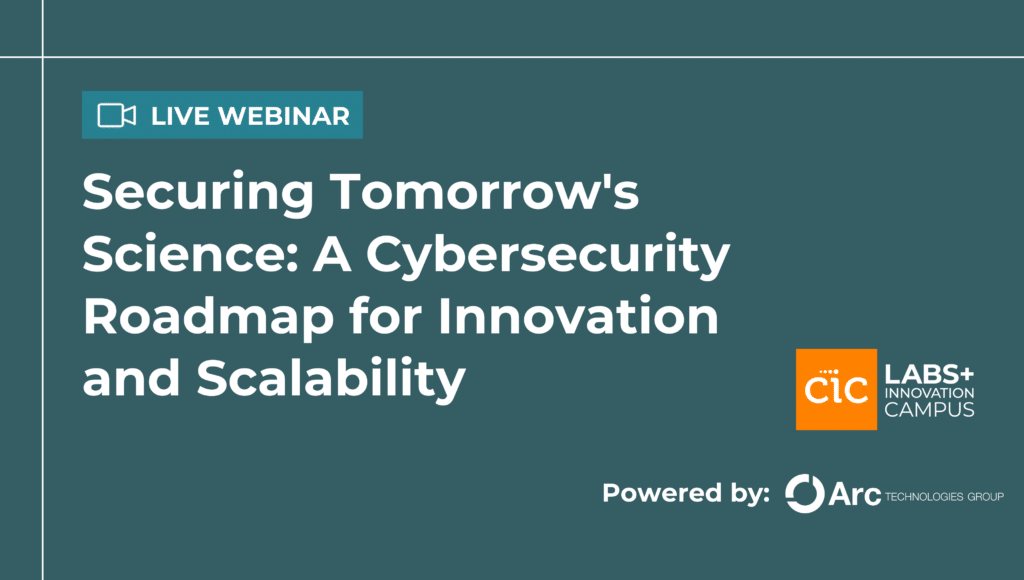 LIVE WEBINAR

Securing Tomorrow's Science: A Cybersecurity Roadmap for Innovation and Scalability

CIC LABS+ INNOVATION CAMPUS

Powered by: Arc TECHNOLOGIES GROUP